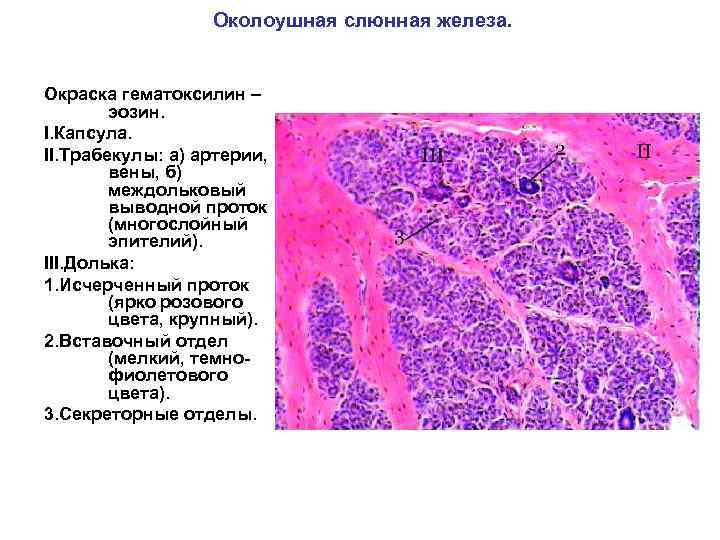 Околоушная слюнная железа.

Окраска гематоксилин – эозин.

I.Капсула.

II.Трабекулы: а) артерии, вены, б) междольковый выводной проток (многослойный эпителий).

III.Долька:

1.Исчерченный проток (ярко розового цвета, крупный).

2.Вставочный отдел (мелкий, темно-фиолетового цвета).

3.Секреторные отделы.

III

2

II

3